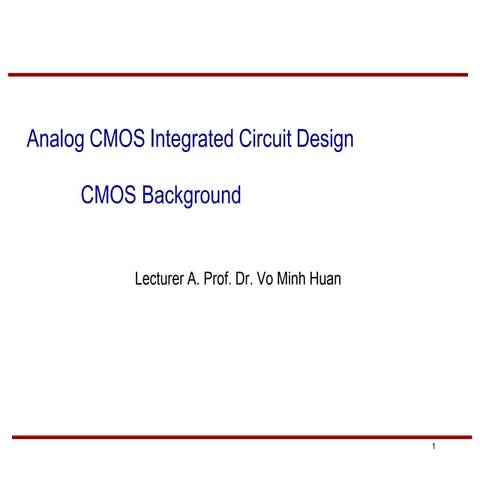 Analog CMOS Integrated Circuit Design

CMOS Background

Lecturer A. Prof. Dr. Vo Minh Huan

1